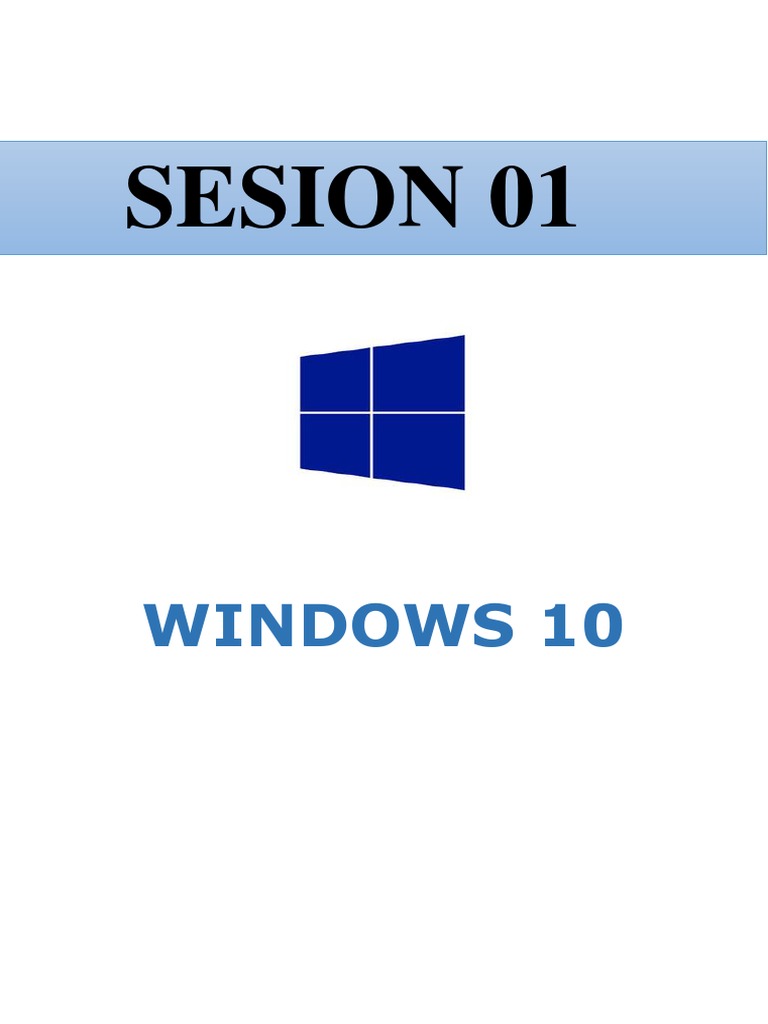 SESION 01

WINDOWS 10